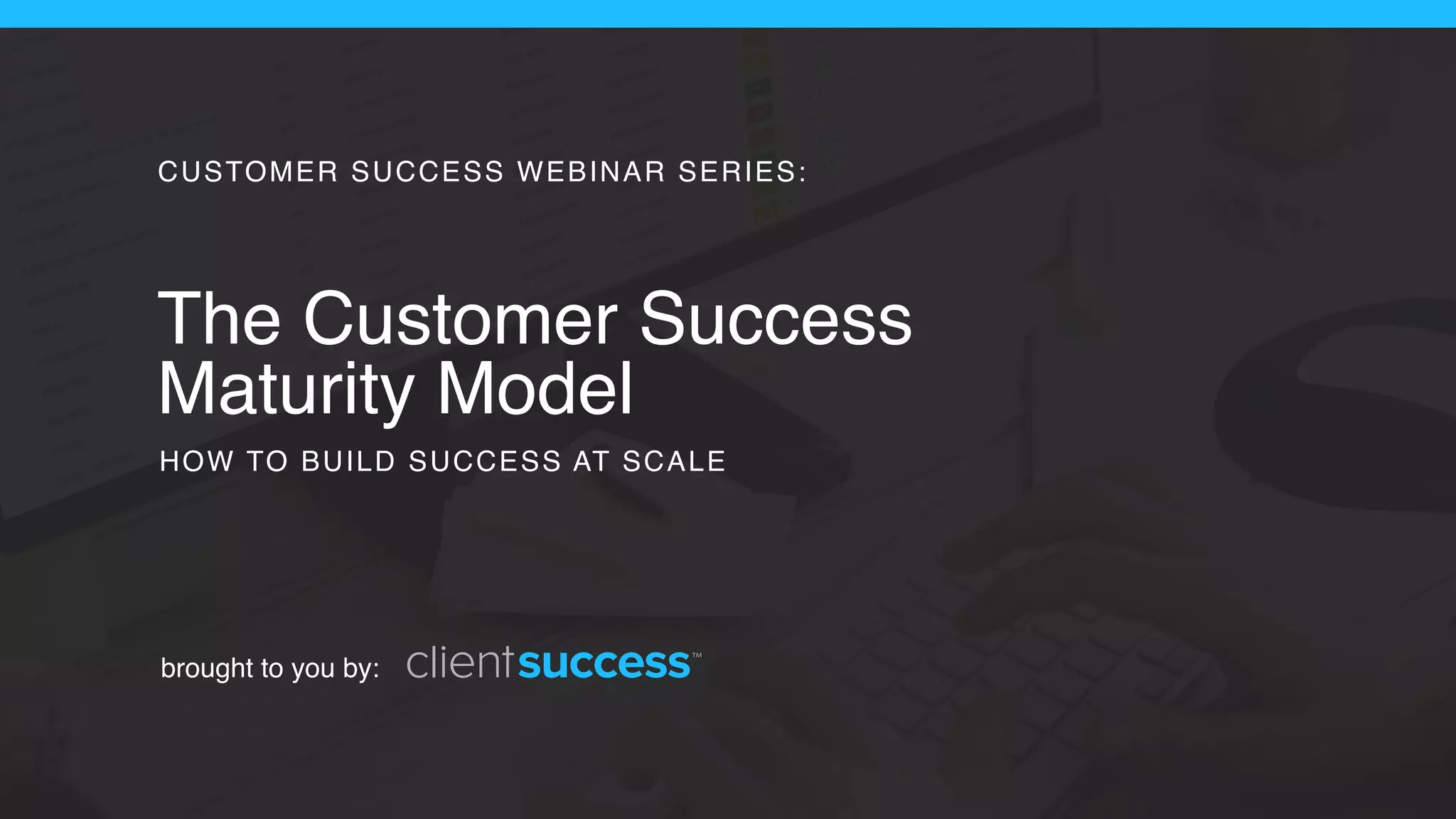 CUSTOMER SUCCESS WEBINAR SERIES:

The Customer Success Maturity Model

HOW TO BUILD SUCCESS AT SCALE

brought to you by: clientsuccess™